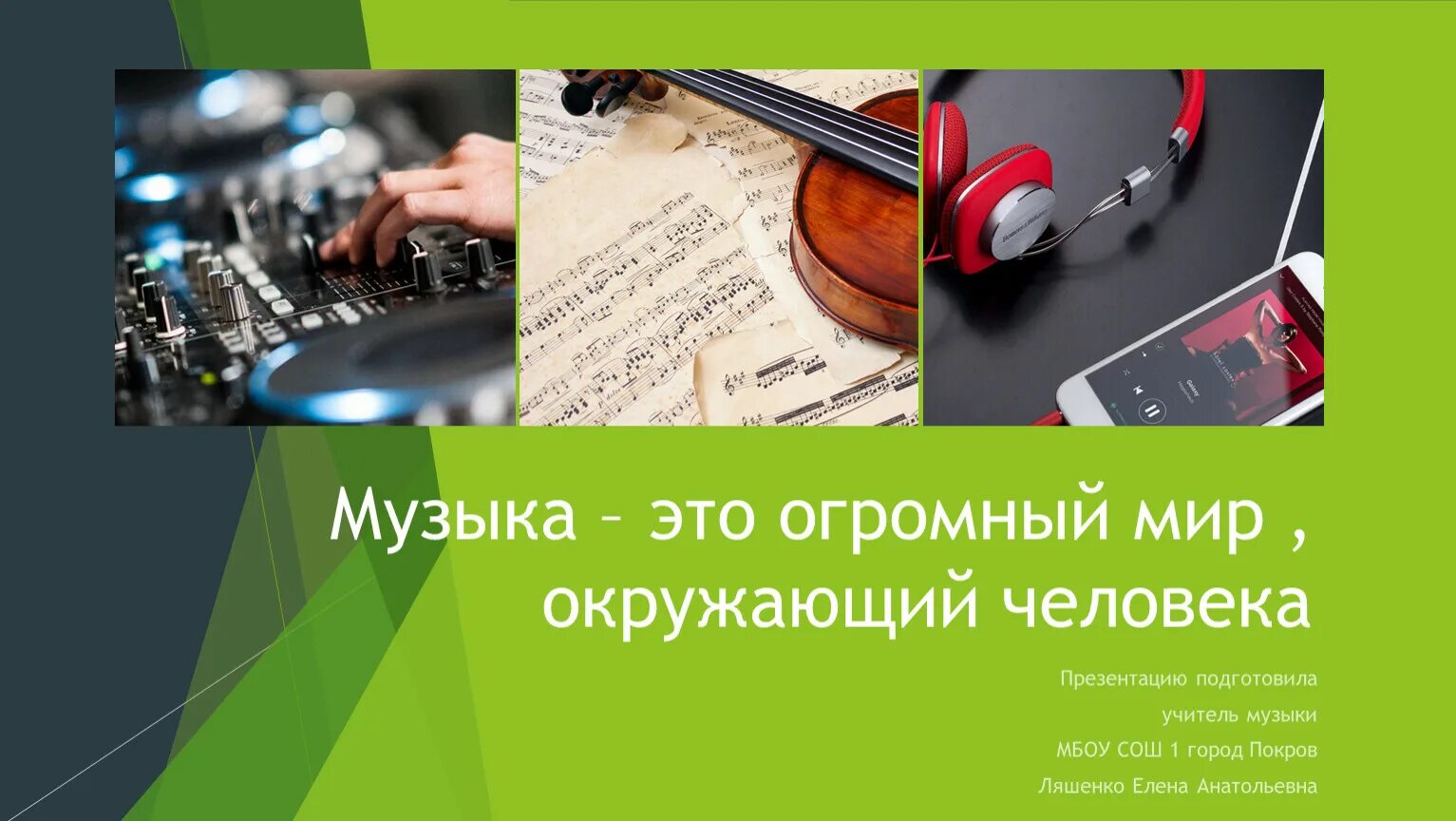 Музыка – это огромный мир , окружающий человека

Презентацию подготовила
учитель музыки
МБОУ СОШ 1 город Покров
Ляшенко Елена Анатольевна